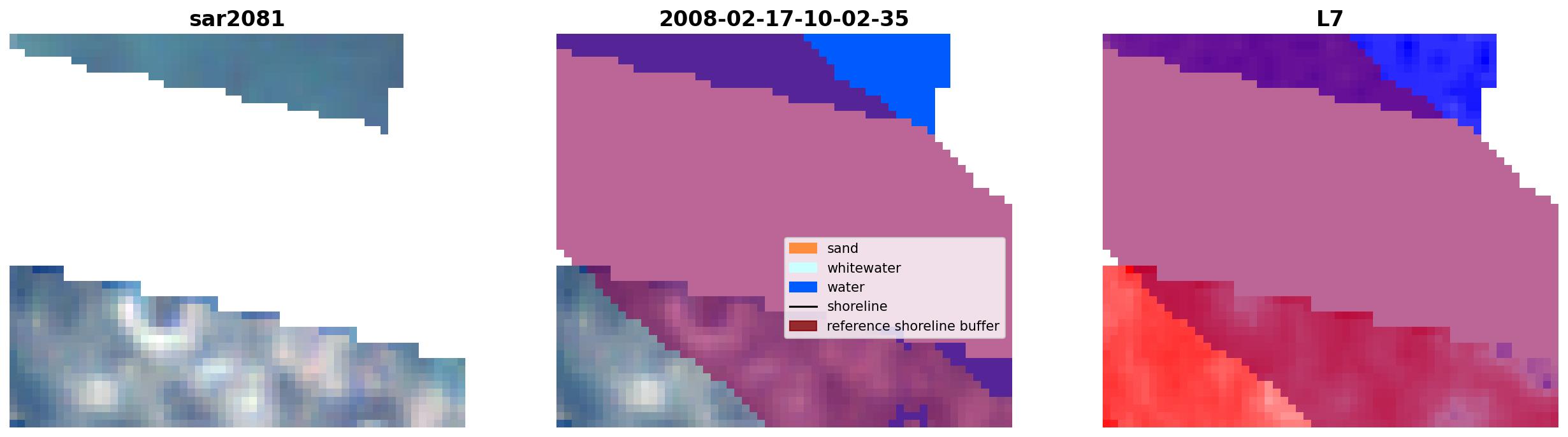 sar2081

2008-02-17-10-02-35

sand
whitewater
water
shoreline
reference shoreline buffer

L7